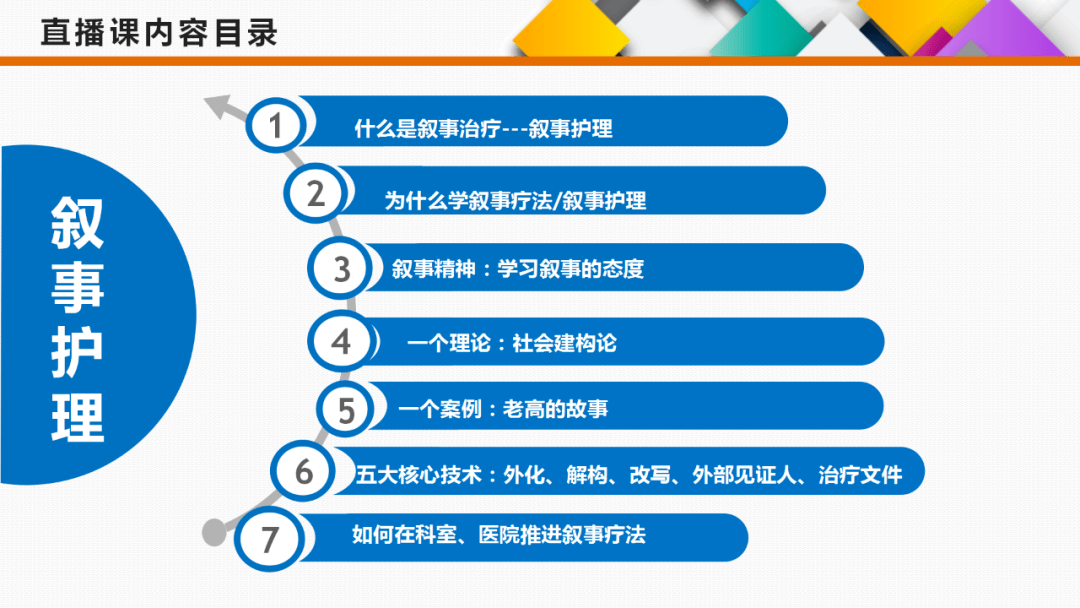 直播课内容目录

叙事护理

1 什么是叙事治疗---叙事护理

2 为什么学叙事疗法/叙事护理

3 叙事精神：学习叙事的态度

4 一个理论：社会建构论

5 一个案例：老高的故事

6 五大核心技术：外化、解构、改写、外部见证人、治疗文件

7 如何在科室、医院推进叙事疗法